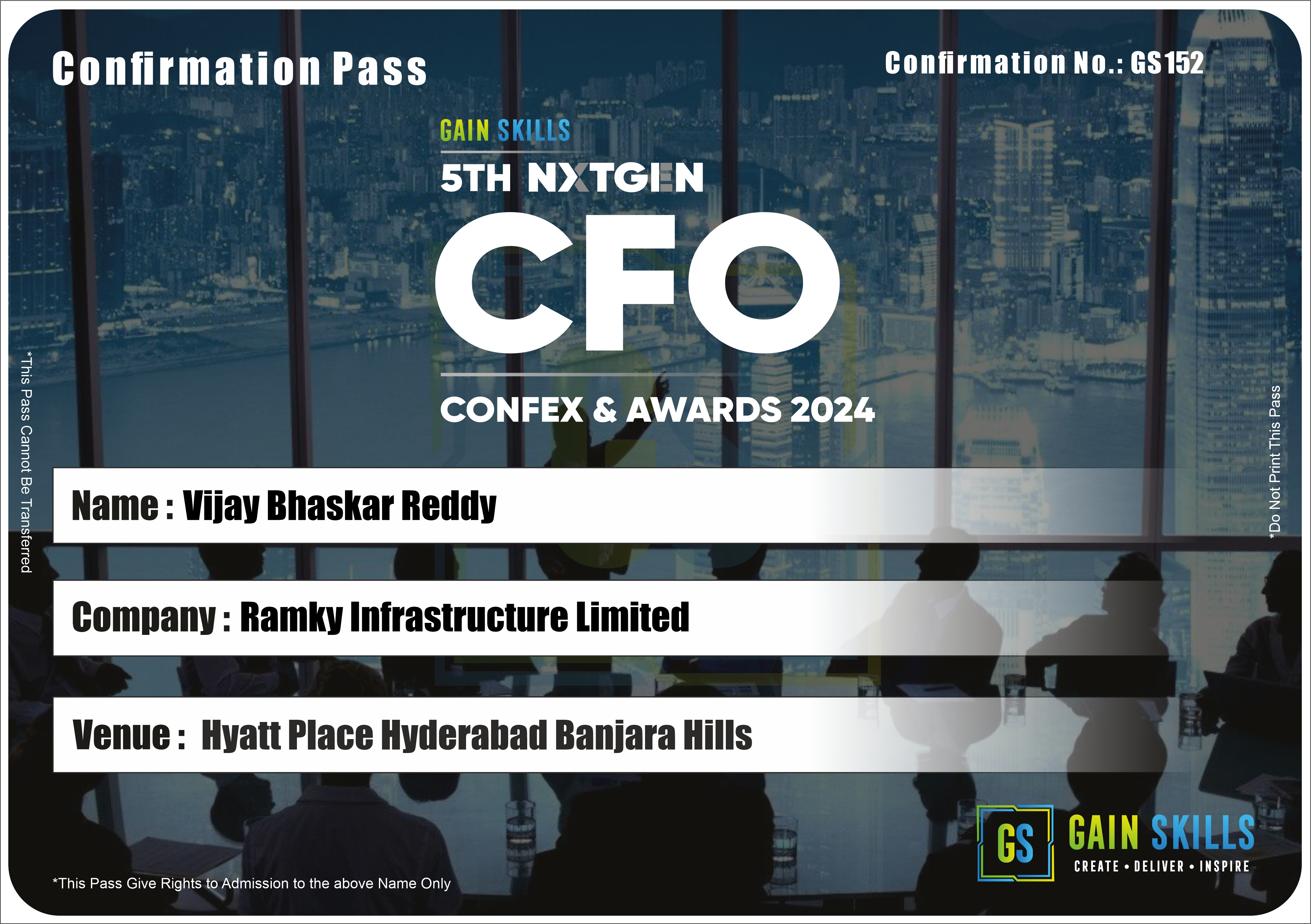 Confirmation Pass

Confirmation No.: GS152

GAIN SKILLS

5TH NXTGEN

CFO

CONFEX & AWARDS 2024

*This Pass Cannot Be Transferred

*Do Not Print This Pass

Name : Vijay Bhaskar Reddy

Company : Ramky Infrastructure Limited

Venue : Hyatt Place Hyderabad Banjara Hills

*This Pass Give Rights to Admission to the above Name Only

GS GAIN SKILLS
CREATE • DELIVER • INSPIRE